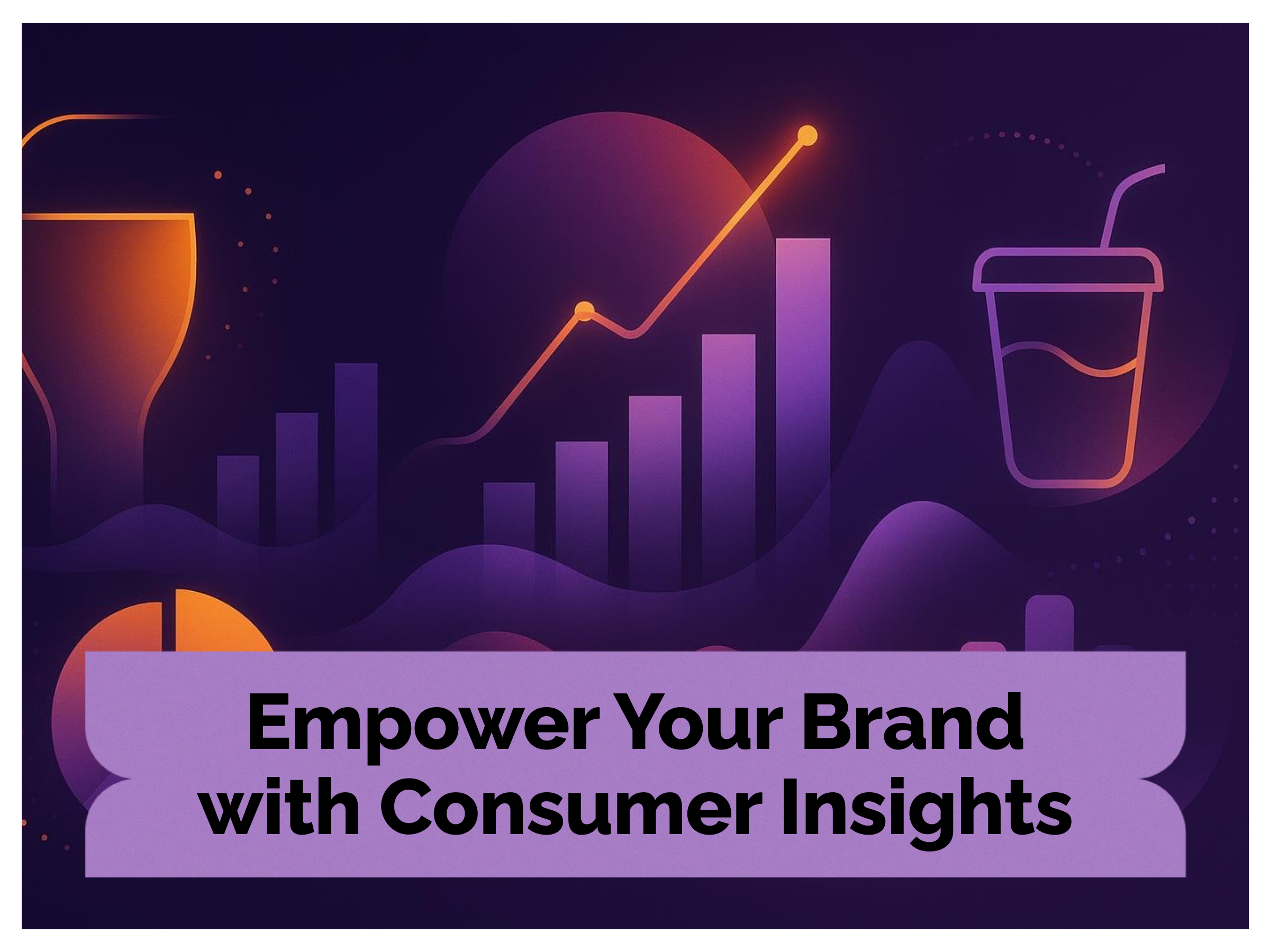 Empower Your Brand with Consumer Insights